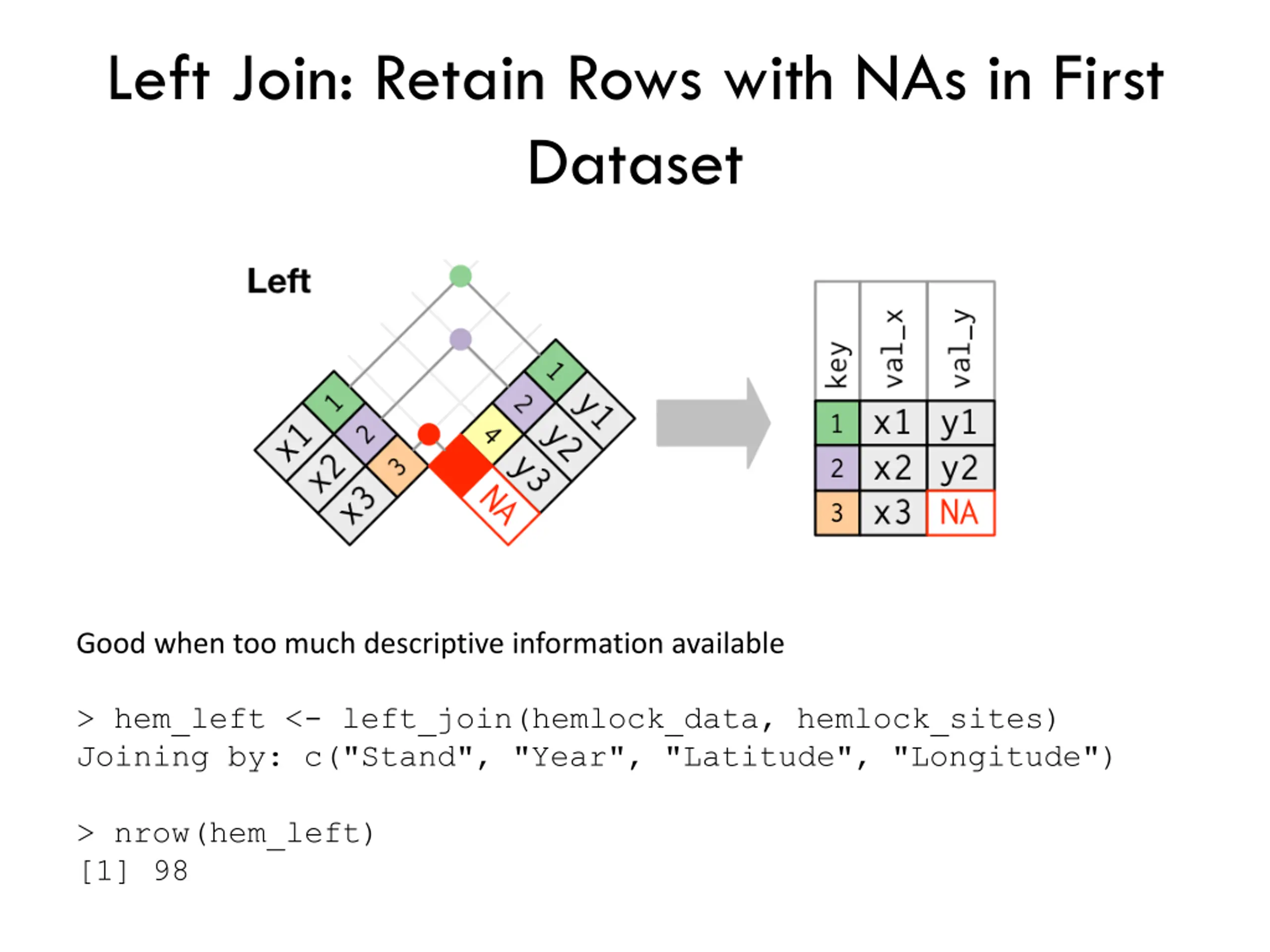 Left Join: Retain Rows with NAs in First Dataset

Left

1 x1
2 x2
3 x3

1 y1
2 y2
4 y3
NA

| key | val_x | val_y |
|---|---|---|
| 1 | x1 | y1 |
| 2 | x2 | y2 |
| 3 | x3 | NA |

Good when too much descriptive information available

> hem_left <- left_join(hemlock_data, hemlock_sites)
Joining by: c("Stand", "Year", "Latitude", "Longitude")

> nrow(hem_left)
[1] 98